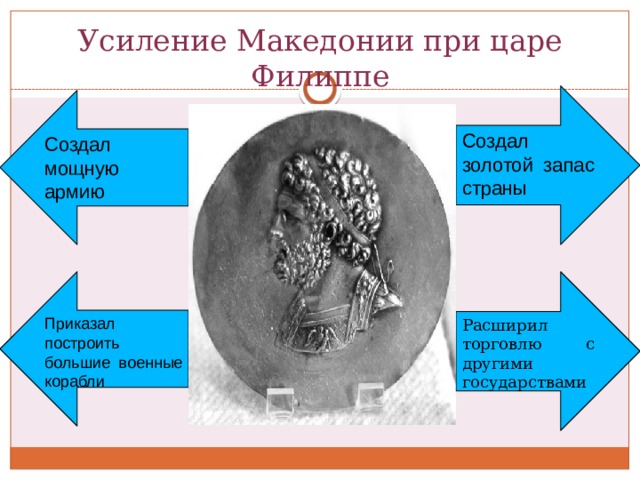 Усиление Македонии при царе Филиппе

Создал мощную армию

Создал золотой запас страны

Приказал построить большие военные корабли

Расширил торговлю с другими государствами